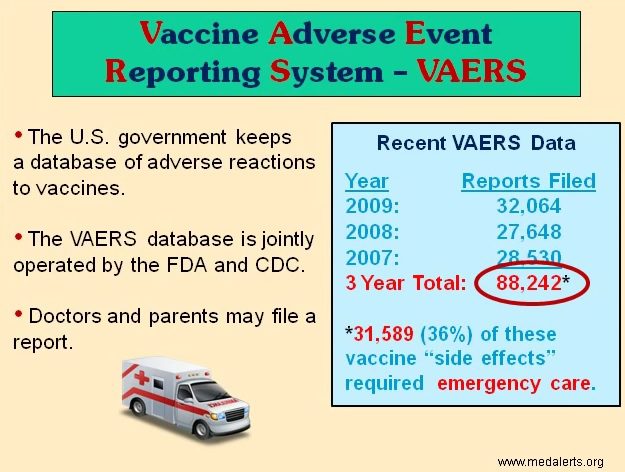 Vaccine Adverse Event Reporting System – VAERS

• The U.S. government keeps a database of adverse reactions to vaccines.

• The VAERS database is jointly operated by the FDA and CDC.

• Doctors and parents may file a report.

Recent VAERS Data

| Year | Reports Filed |
|---|---|
| 2009: | 32,064 |
| 2008: | 27,648 |
| 2007: | 28,530 |
| 3 Year Total: | 88,242* |

*31,589 (36%) of these vaccine "side effects" required emergency care.

www.medalerts.org